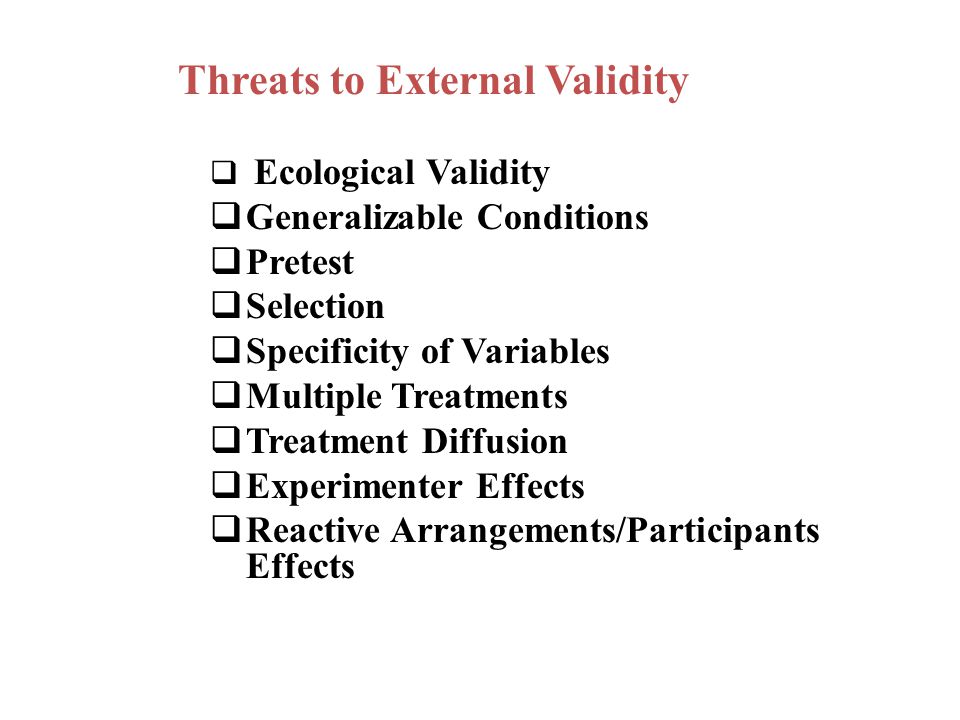 Threats to External Validity

❑ Ecological Validity
❑ Generalizable Conditions
❑ Pretest
❑ Selection
❑ Specificity of Variables
❑ Multiple Treatments
❑ Treatment Diffusion
❑ Experimenter Effects
❑ Reactive Arrangements/Participants Effects